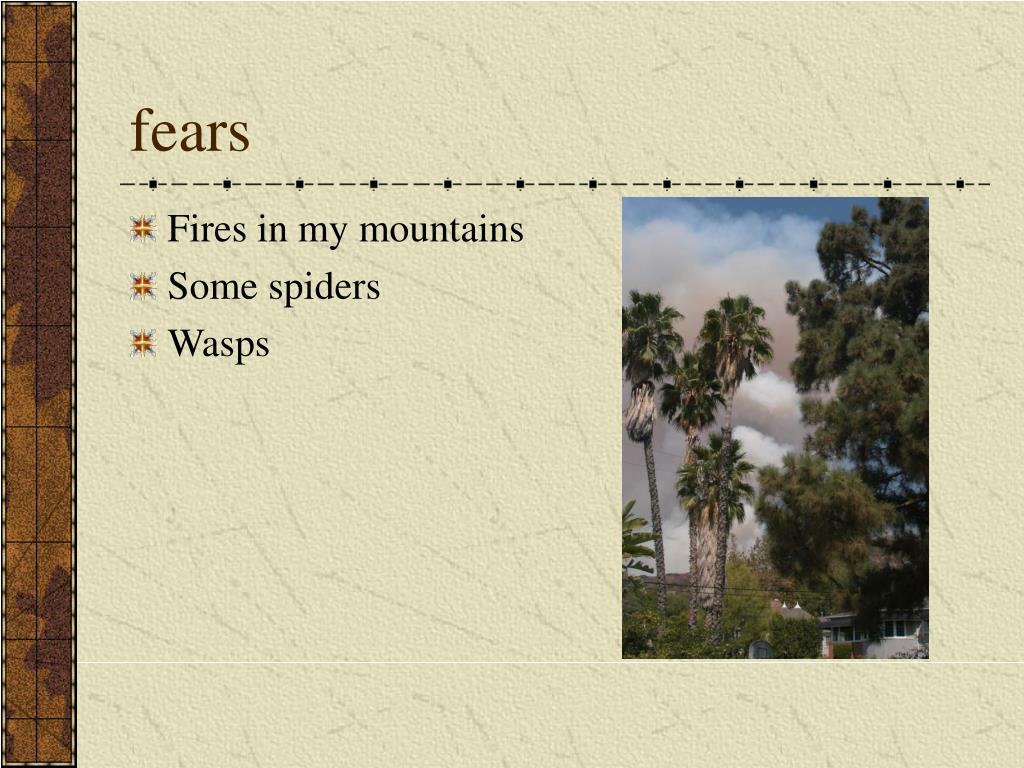 fears

Fires in my mountains
Some spiders
Wasps